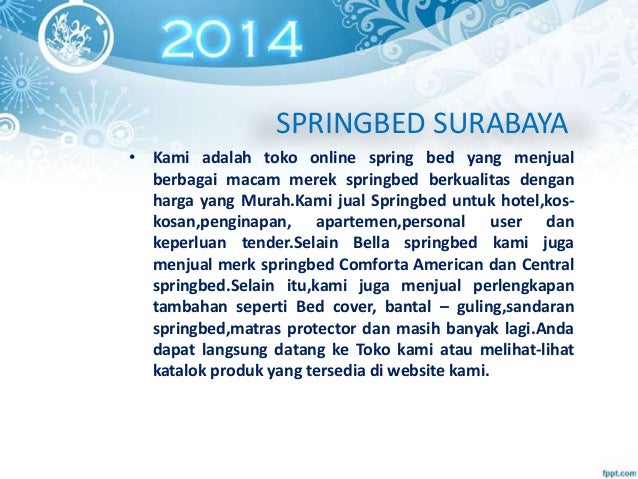 2014

SPRINGBED SURABAYA

• Kami adalah toko online spring bed yang menjual berbagai macam merek springbed berkualitas dengan harga yang Murah.Kami jual Springbed untuk hotel,kos-kosan,penginapan, apartemen,personal user dan keperluan tender.Selain Bella springbed kami juga menjual merk springbed Comforta American dan Central springbed.Selain itu,kami juga menjual perlengkapan tambahan seperti Bed cover, bantal – guling,sandaran springbed,matras protector dan masih banyak lagi.Anda dapat langsung datang ke Toko kami atau melihat-lihat katalok produk yang tersedia di website kami.

fppt.com